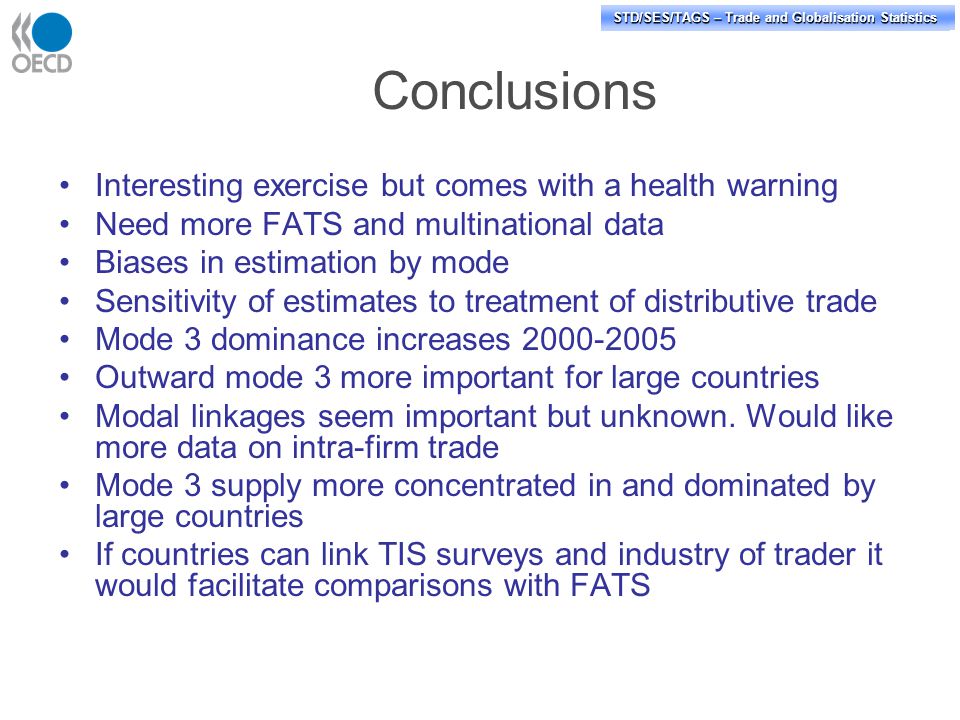 OECD

STD/SES/TAGS – Trade and Globalisation Statistics

Conclusions

• Interesting exercise but comes with a health warning
• Need more FATS and multinational data
• Biases in estimation by mode
• Sensitivity of estimates to treatment of distributive trade
• Mode 3 dominance increases 2000-2005
• Outward mode 3 more important for large countries
• Modal linkages seem important but unknown. Would like more data on intra-firm trade
• Mode 3 supply more concentrated in and dominated by large countries
• If countries can link TIS surveys and industry of trader it would facilitate comparisons with FATS